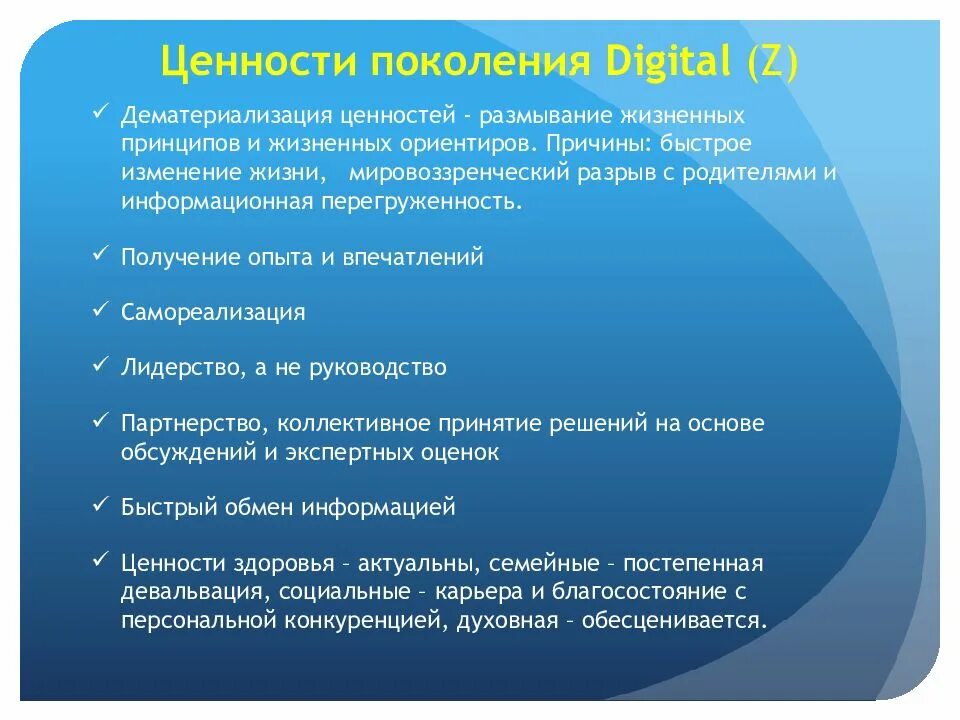 Ценности поколения Digital (Z)

✓ Дематериализация ценностей - размывание жизненных принципов и жизненных ориентиров. Причины: быстрое изменение жизни, мировоззренческий разрыв с родителями и информационная перегруженность.

✓ Получение опыта и впечатлений

✓ Самореализация

✓ Лидерство, а не руководство

✓ Партнерство, коллективное принятие решений на основе обсуждений и экспертных оценок

✓ Быстрый обмен информацией

✓ Ценности здоровья – актуальны, семейные – постепенная девальвация, социальные – карьера и благосостояние с персональной конкуренцией, духовная – обесценивается.